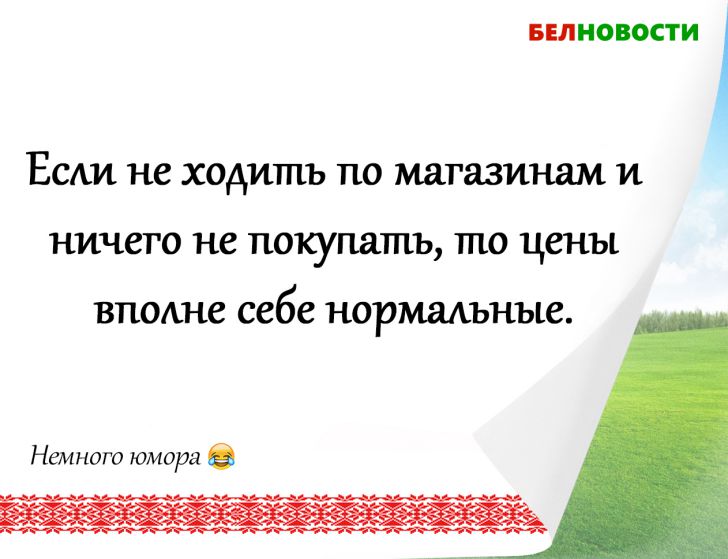 БЕЛНОВОСТИ

Если не ходить по магазинам и ничего не покупать, то цены вполне себе нормальные.

Немного юмора 😂